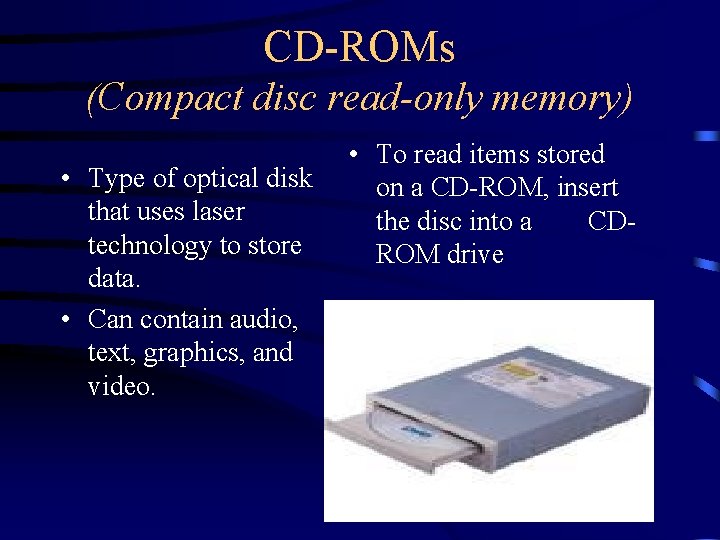 CD-ROMs
(Compact disc read-only memory)

• Type of optical disk that uses laser technology to store data.

• Can contain audio, text, graphics, and video.

• To read items stored on a CD-ROM, insert the disc into a CD-ROM drive